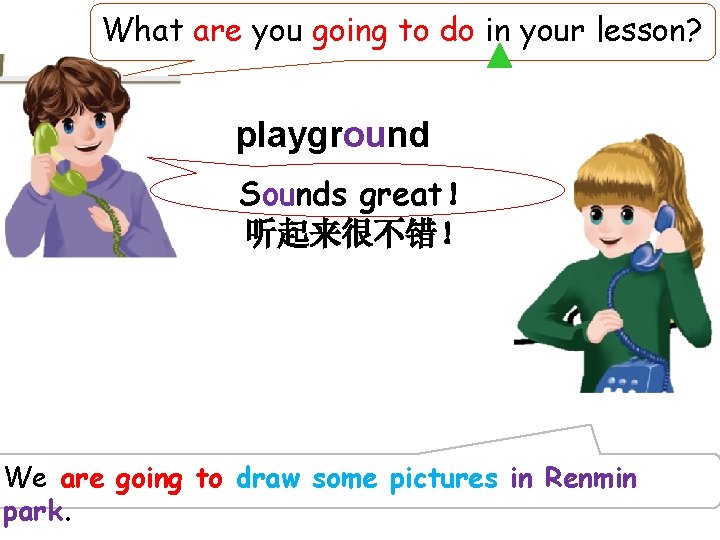 What are you going to do in your lesson?

playground

Sounds great!
听起来很不错!

We are going to draw some pictures in Renmin park.